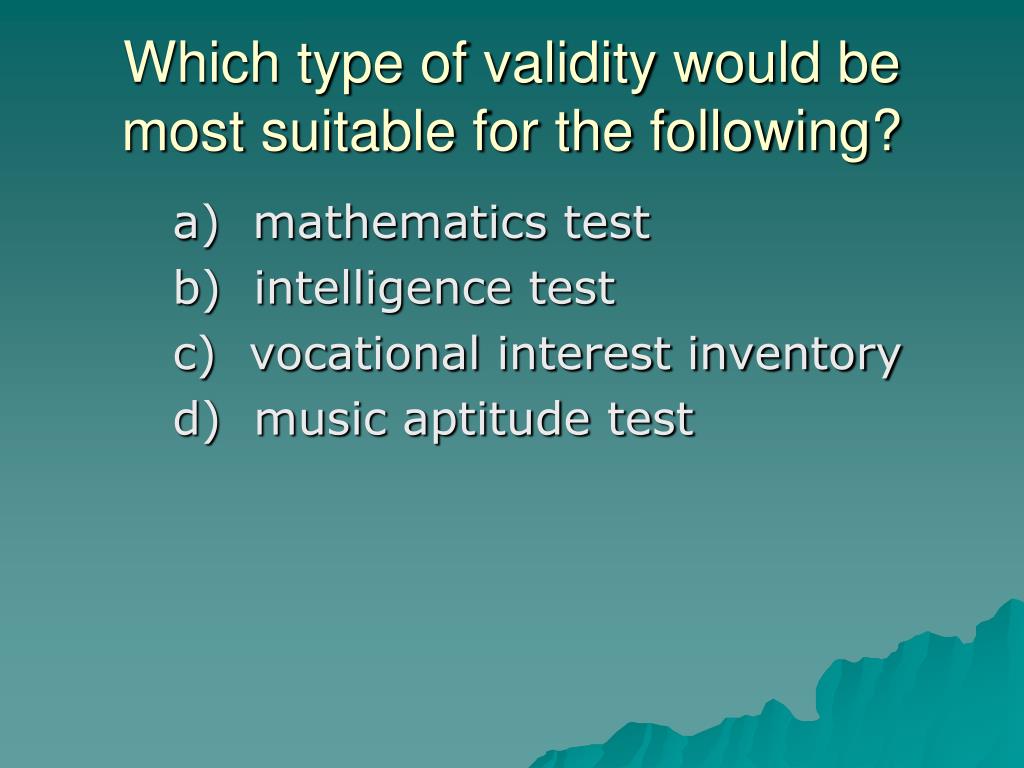 Which type of validity would be most suitable for the following?

a) mathematics test
b) intelligence test
c) vocational interest inventory
d) music aptitude test